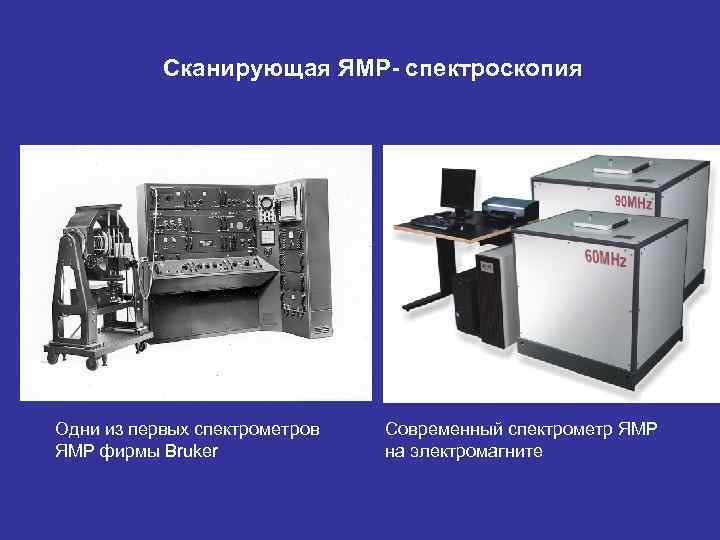 Сканирующая ЯМР- спектроскопия

90MHz

60MHz

Одни из первых спектрометров ЯМР фирмы Bruker

Современный спектрометр ЯМР на электромагните